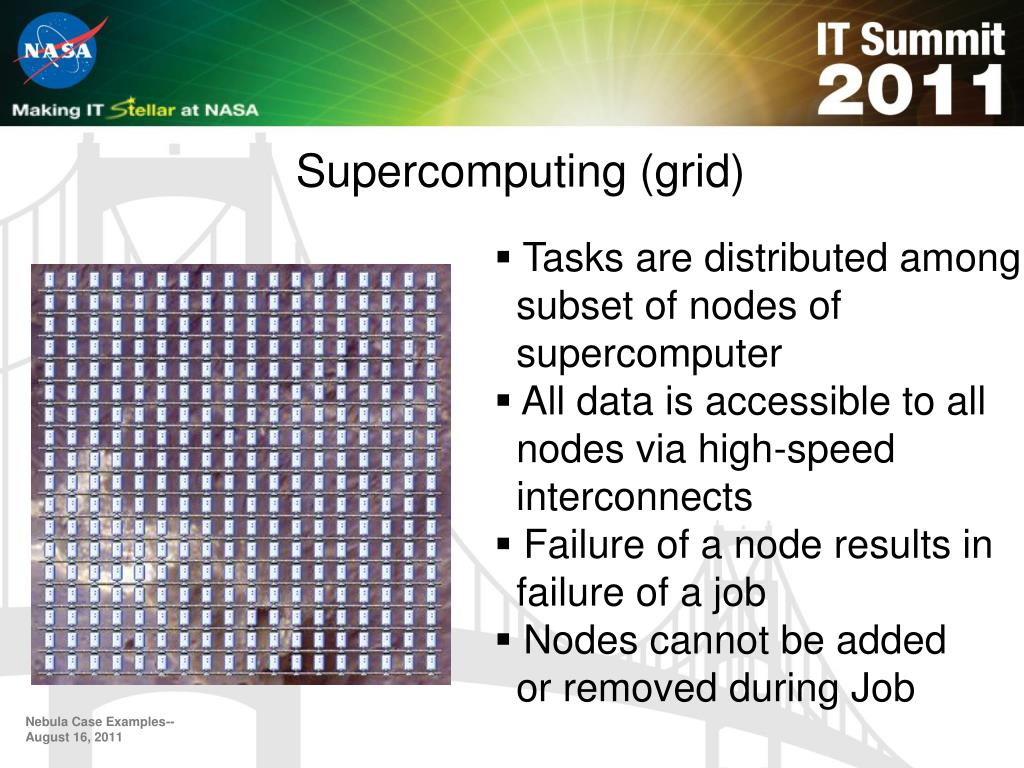 NASA

Making IT Stellar at NASA

IT Summit 2011

Supercomputing (grid)

▪ Tasks are distributed among subset of nodes of supercomputer
▪ All data is accessible to all nodes via high-speed interconnects
▪ Failure of a node results in failure of a job
▪ Nodes cannot be added or removed during Job

Nebula Case Examples-- August 16, 2011